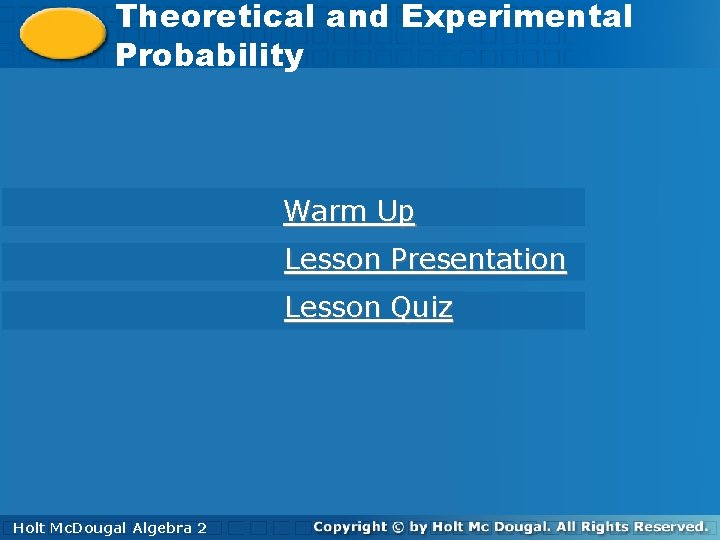 Theoretical and Experimental Probability

Warm Up
Lesson Presentation
Lesson Quiz

Holt McDougal Algebra 2
Copyright © by Holt Mc Dougal. All Rights Reserved.